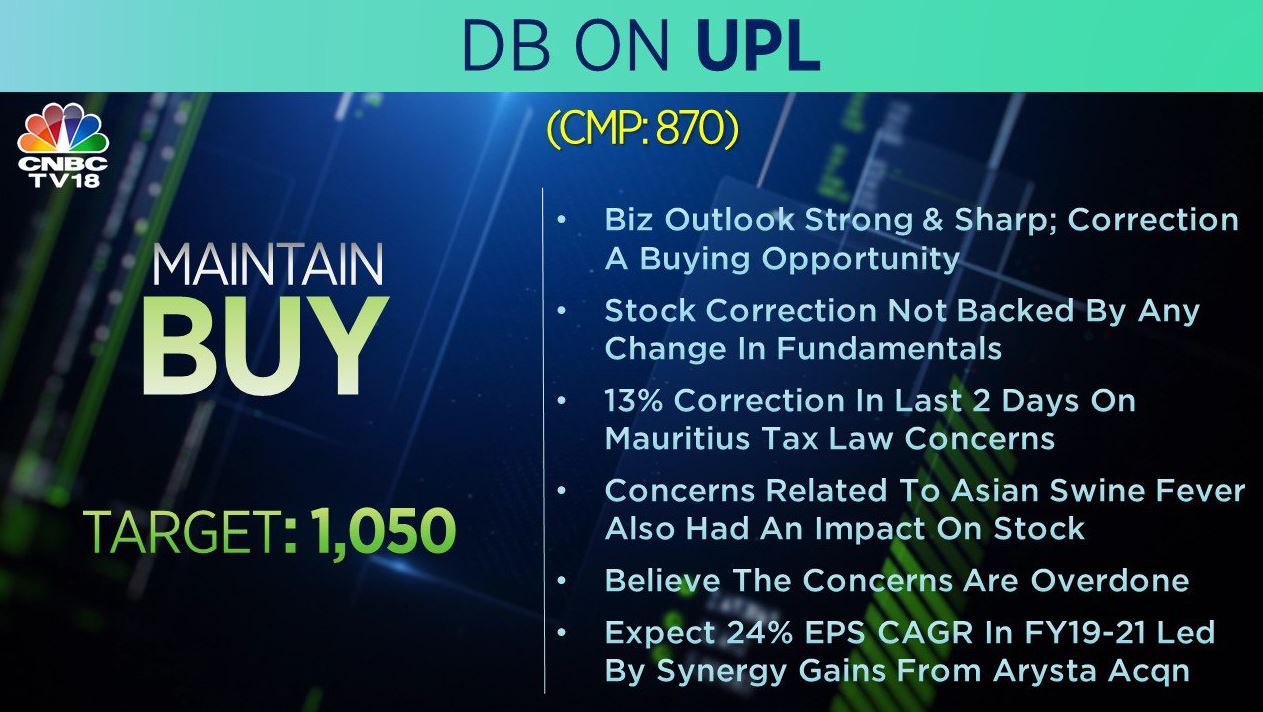 DB ON UPL

CNBC TV18

(CMP: 870)

MAINTAIN
BUY

TARGET: 1,050

• Biz Outlook Strong & Sharp; Correction A Buying Opportunity
• Stock Correction Not Backed By Any Change In Fundamentals
• 13% Correction In Last 2 Days On Mauritius Tax Law Concerns
• Concerns Related To Asian Swine Fever Also Had An Impact On Stock
• Believe The Concerns Are Overdone
• Expect 24% EPS CAGR In FY19-21 Led By Synergy Gains From Arysta Acqn